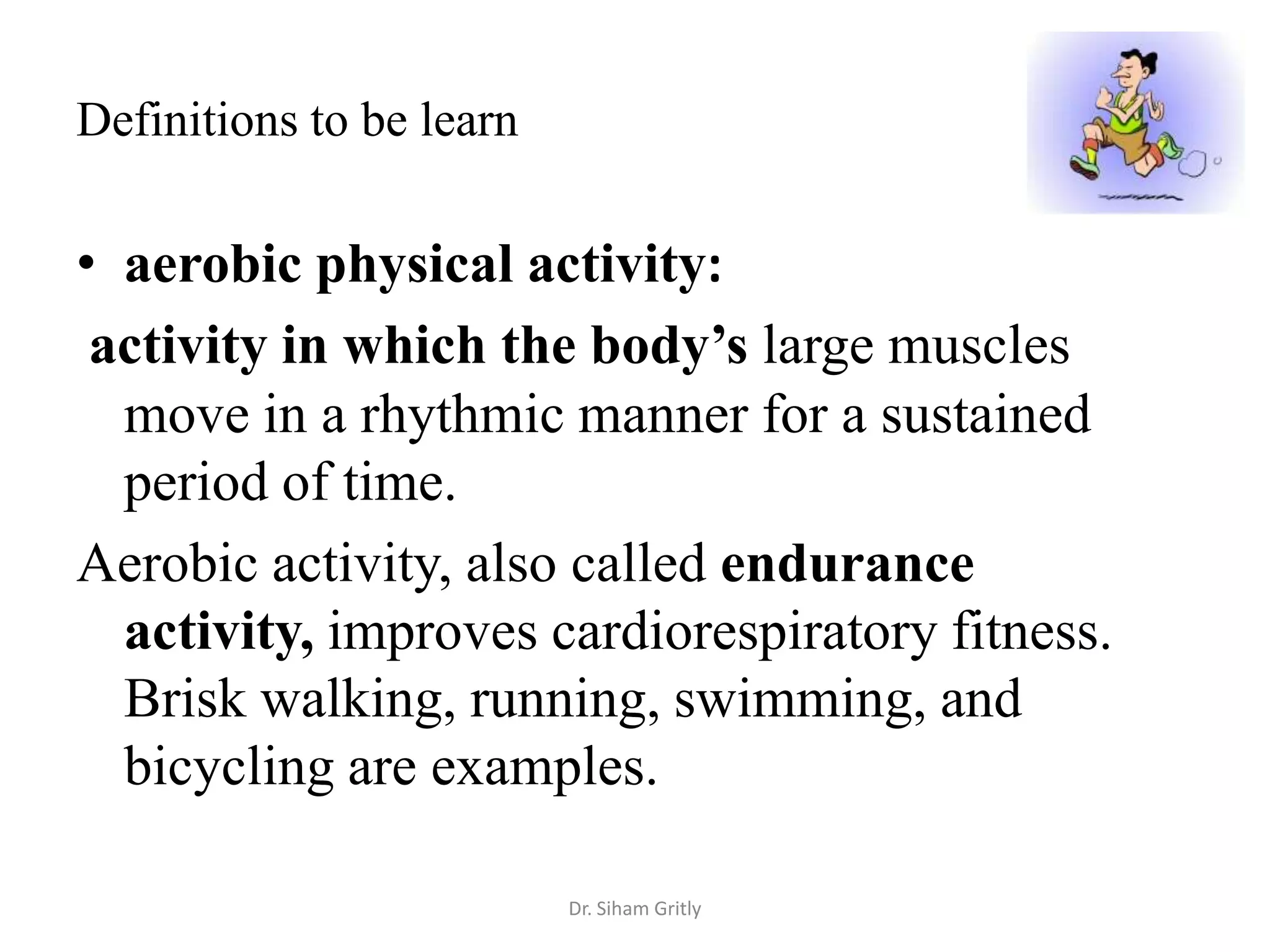 Definitions to be learn

• aerobic physical activity:

activity in which the body’s large muscles move in a rhythmic manner for a sustained period of time.

Aerobic activity, also called endurance activity, improves cardiorespiratory fitness. Brisk walking, running, swimming, and bicycling are examples.

Dr. Siham Gritly